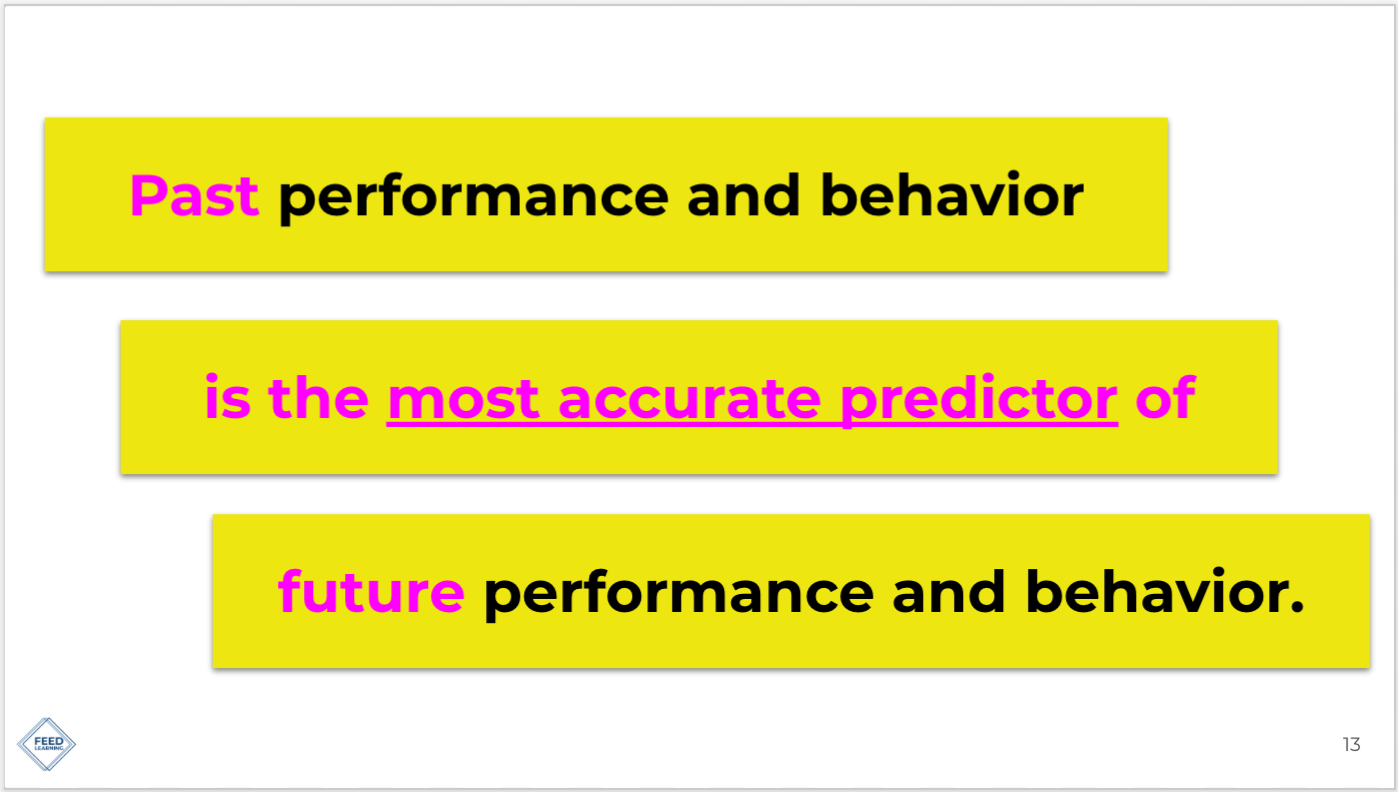 Past performance and behavior

is the most accurate predictor of

future performance and behavior.

FEED LEARNING

13